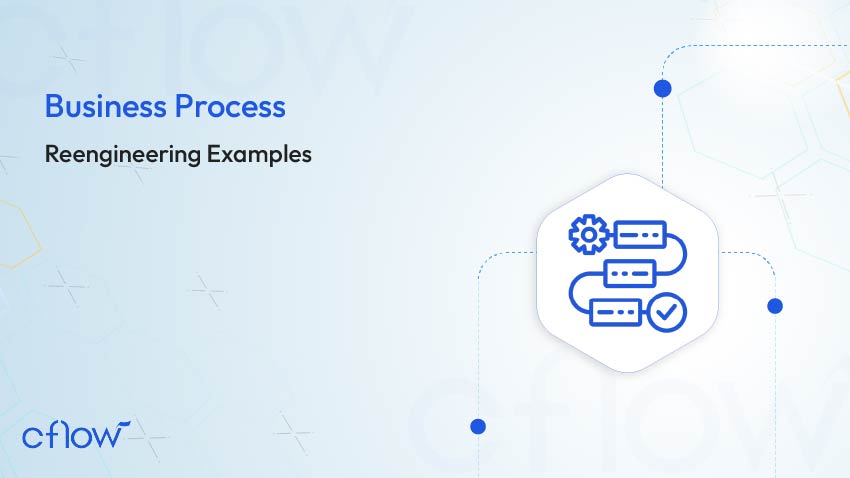 Business Process

Reengineering Examples

cflow